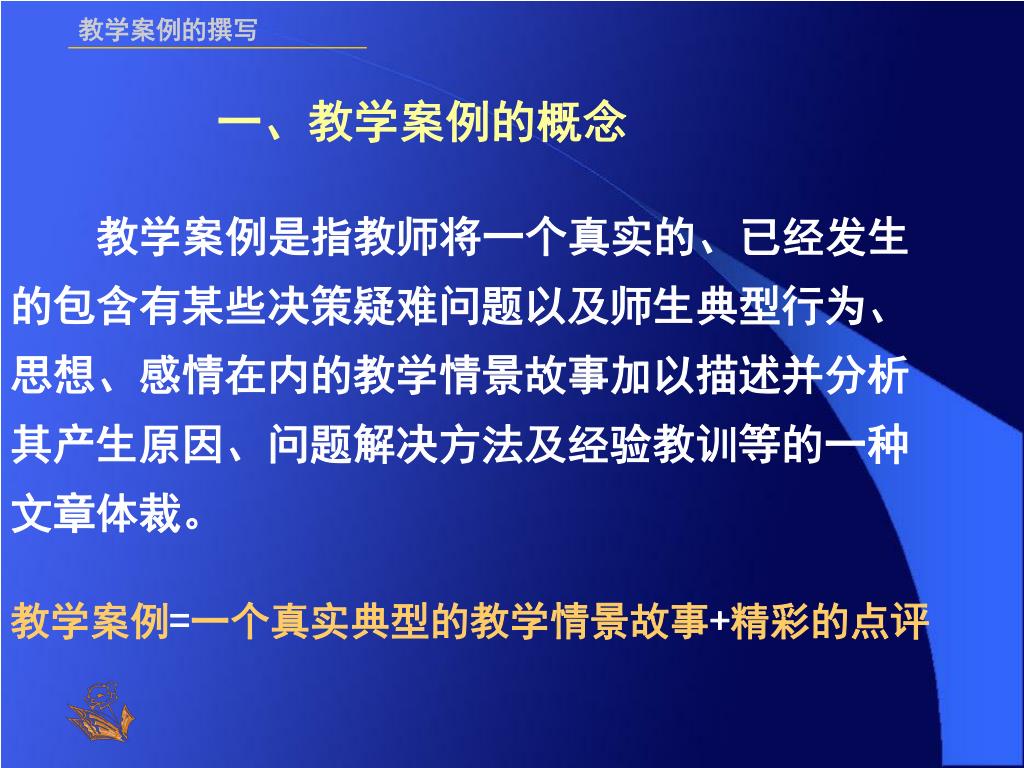 教学案例的撰写

一、教学案例的概念

教学案例是指教师将一个真实的、已经发生的包含有某些决策疑难问题以及师生典型行为、思想、感情在内的教学情景故事加以描述并分析其产生原因、问题解决方法及经验教训等的一种文章体裁。

教学案例=一个真实典型的教学情景故事+精彩的点评